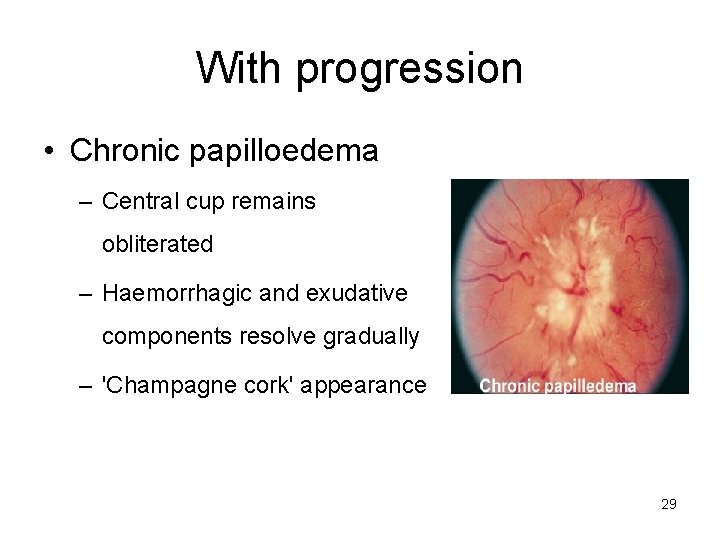 With progression

• Chronic papilloedema

– Central cup remains obliterated

– Haemorrhagic and exudative components resolve gradually

– 'Champagne cork' appearance

Chronic papilledema

29